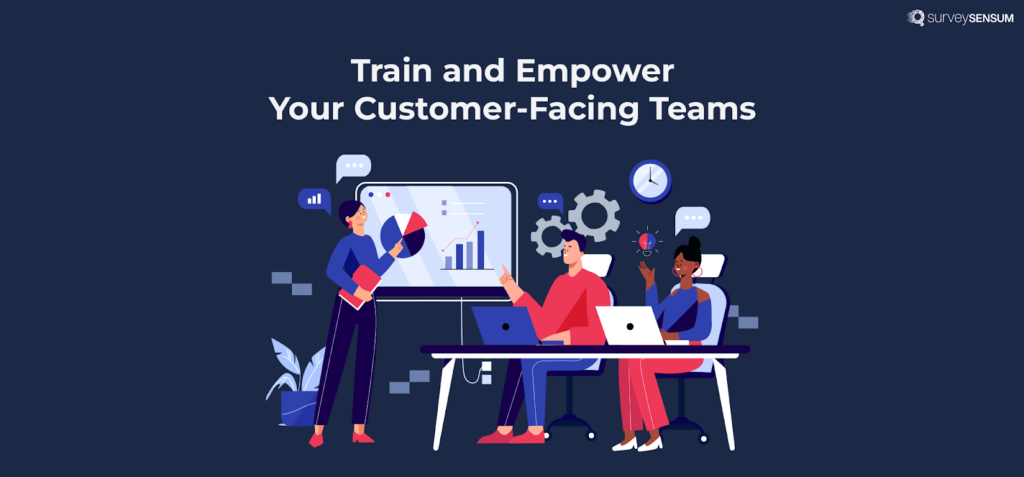 surveySENSUM

Train and Empower
Your Customer-Facing Teams